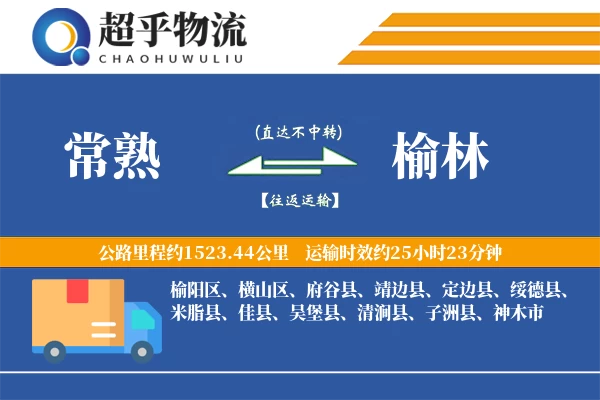 超乎物流
CHAOHUWULIU

常熟

(直达不中转)

【往返运输】

榆林

公路里程约1523.44公里　运输时效约25小时23分钟

榆阳区、横山区、府谷县、靖边县、定边县、绥德县、米脂县、佳县、吴堡县、清涧县、子洲县、神木市